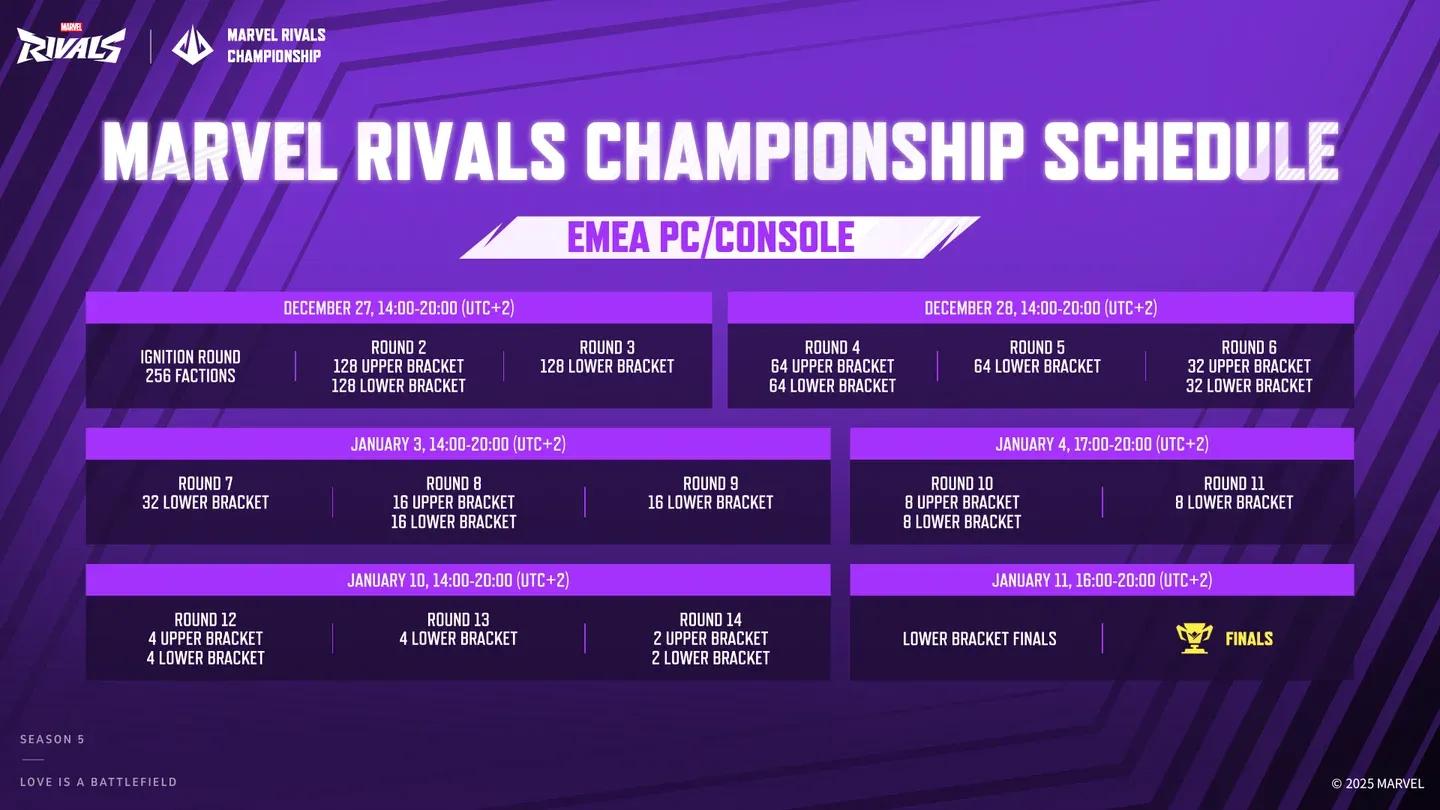 MARVEL RIVALS

MARVEL RIVALS CHAMPIONSHIP

MARVEL RIVALS CHAMPIONSHIP SCHEDULE

EMEA PC/CONSOLE

DECEMBER 27, 14:00-20:00 (UTC+2)

IGNITION ROUND
256 FACTIONS

ROUND 2
128 UPPER BRACKET
128 LOWER BRACKET

ROUND 3
128 LOWER BRACKET

DECEMBER 28, 14:00-20:00 (UTC+2)

ROUND 4
64 UPPER BRACKET
64 LOWER BRACKET

ROUND 5
64 LOWER BRACKET

ROUND 6
32 UPPER BRACKET
32 LOWER BRACKET

JANUARY 3, 14:00-20:00 (UTC+2)

ROUND 7
32 LOWER BRACKET

ROUND 8
16 UPPER BRACKET
16 LOWER BRACKET

ROUND 9
16 LOWER BRACKET

JANUARY 4, 17:00-20:00 (UTC+2)

ROUND 10
8 UPPER BRACKET
8 LOWER BRACKET

ROUND 11
8 LOWER BRACKET

JANUARY 10, 14:00-20:00 (UTC+2)

ROUND 12
4 UPPER BRACKET
4 LOWER BRACKET

ROUND 13
4 LOWER BRACKET

ROUND 14
2 UPPER BRACKET
2 LOWER BRACKET

JANUARY 11, 16:00-20:00 (UTC+2)

LOWER BRACKET FINALS

FINALS

SEASON 5

LOVE IS A BATTLEFIELD

© 2025 MARVEL